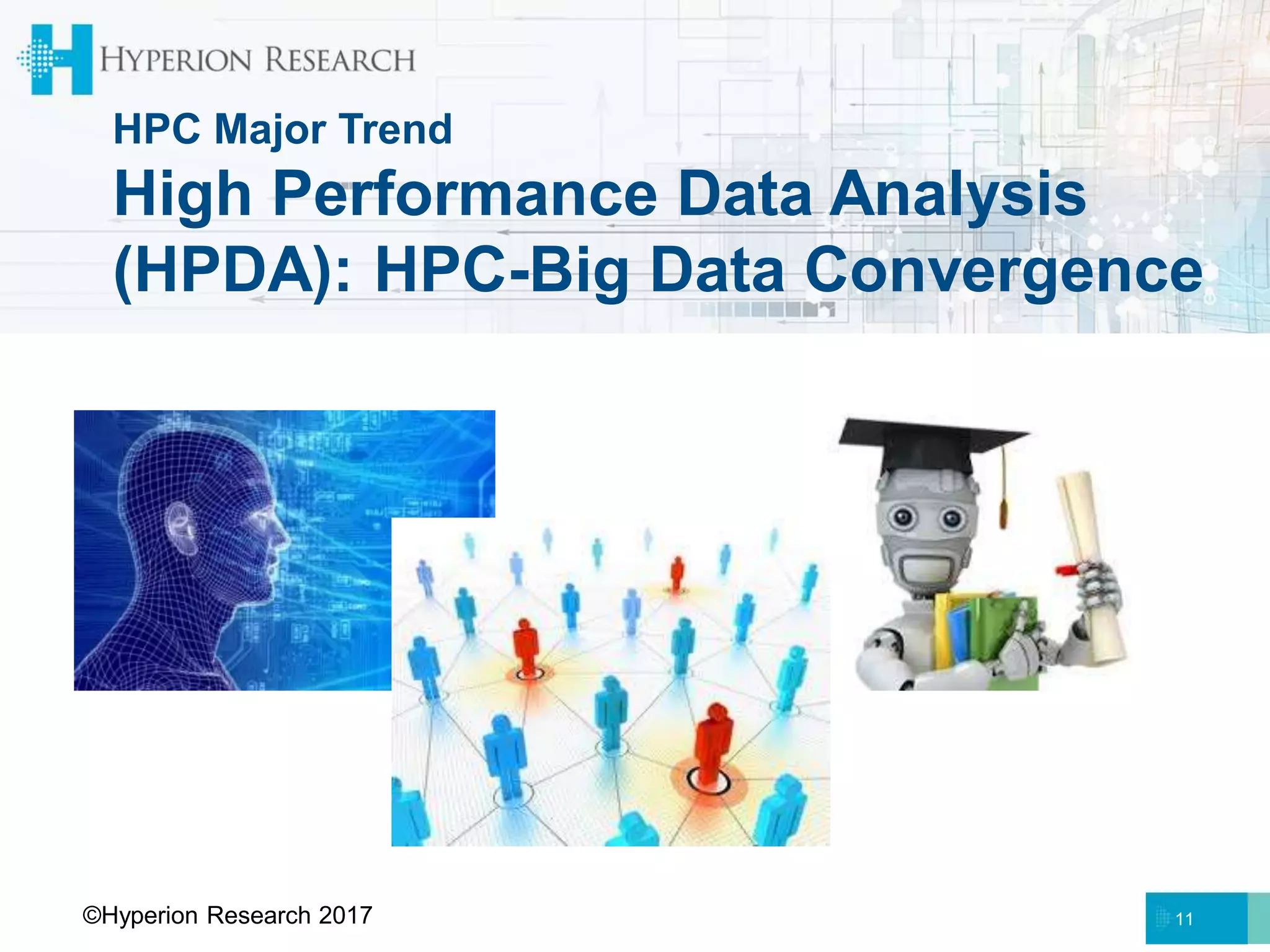 HYPERION RESEARCH

HPC Major Trend

High Performance Data Analysis (HPDA): HPC-Big Data Convergence

©Hyperion Research 2017

11